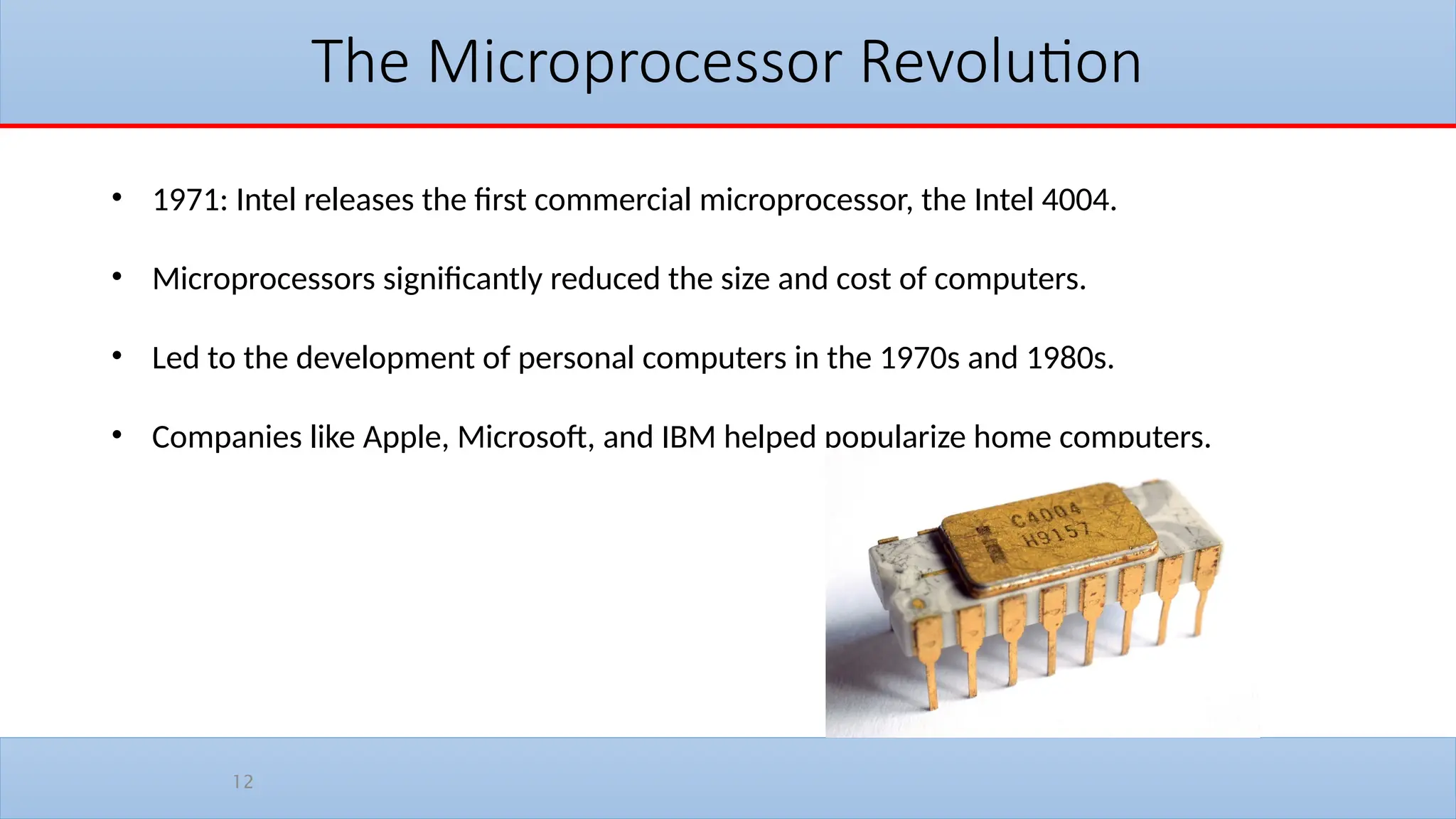 The Microprocessor Revolution

• 1971: Intel releases the first commercial microprocessor, the Intel 4004.

• Microprocessors significantly reduced the size and cost of computers.

• Led to the development of personal computers in the 1970s and 1980s.

• Companies like Apple, Microsoft, and IBM helped popularize home computers.

C4004
H9157

12